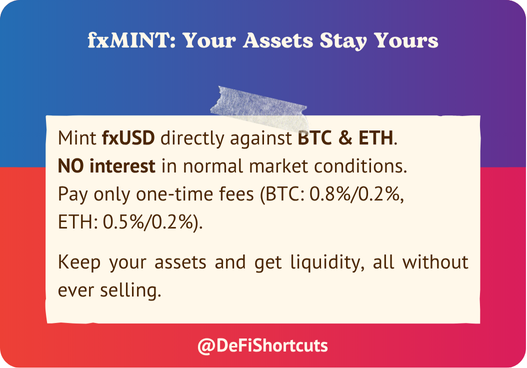 fxMINT: Your Assets Stay Yours

Mint fxUSD directly against BTC & ETH. NO interest in normal market conditions. Pay only one-time fees (BTC: 0.8%/0.2%, ETH: 0.5%/0.2%).

Keep your assets and get liquidity, all without ever selling.

@DeFiShortcuts